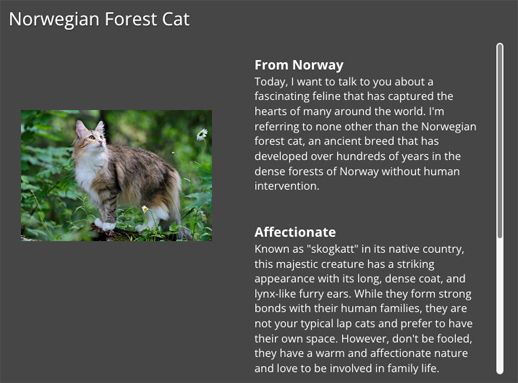 Norwegian Forest Cat

From Norway

Today, I want to talk to you about a fascinating feline that has captured the hearts of many around the world. I'm referring to none other than the Norwegian forest cat, an ancient breed that has developed over hundreds of years in the dense forests of Norway without human intervention.

Affectionate

Known as "skogkatt" in its native country, this majestic creature has a striking appearance with its long, dense coat, and lynx-like furry ears. While they form strong bonds with their human families, they are not your typical lap cats and prefer to have their own space. However, don't be fooled, they have a warm and affectionate nature and love to be involved in family life.